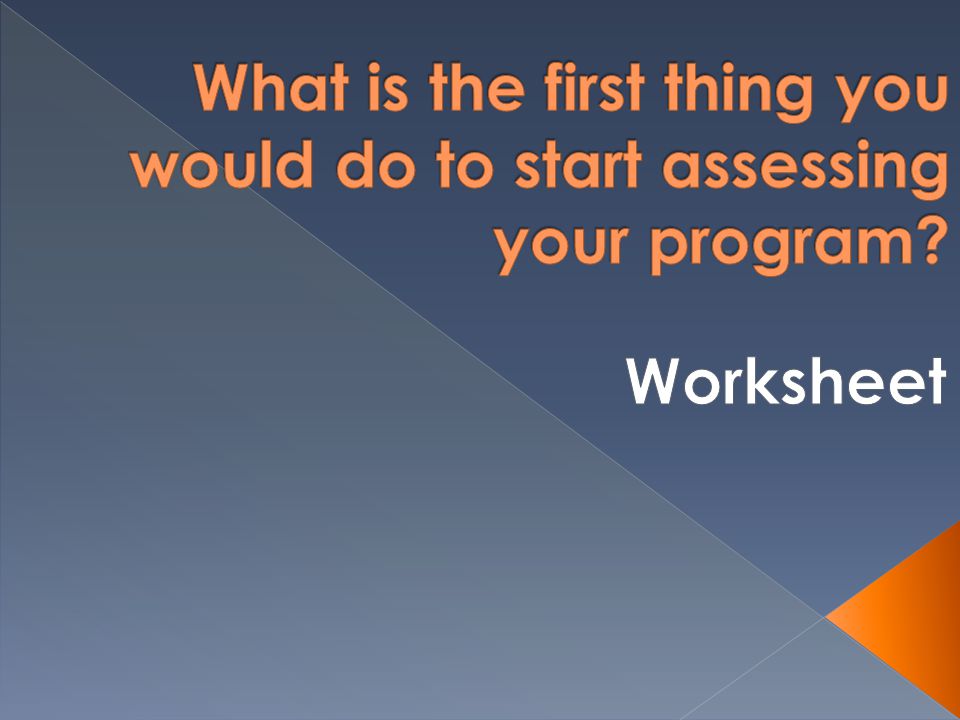 What is the first thing you would do to start assessing your program?

Worksheet